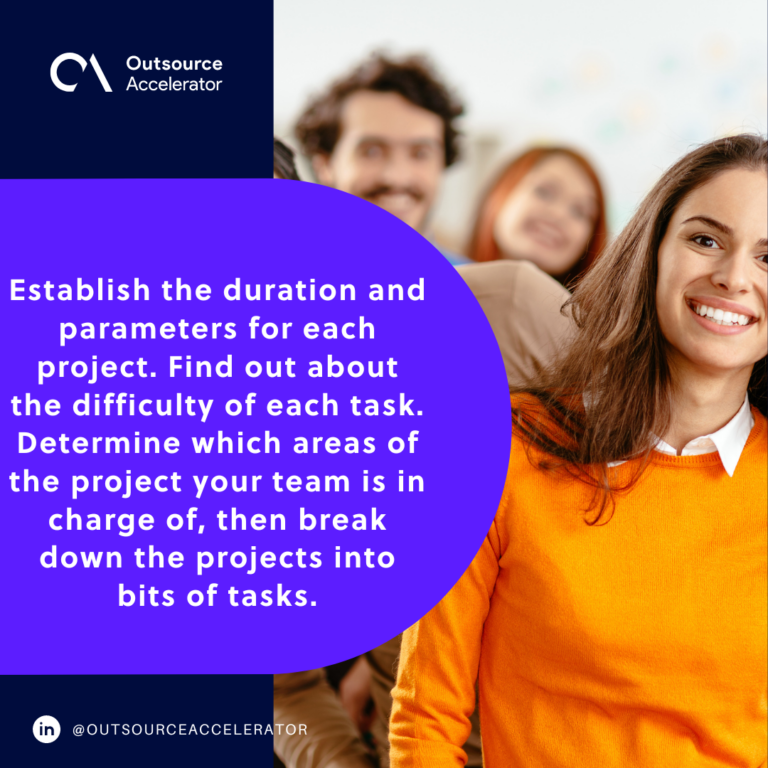 Outsource Accelerator

Establish the duration and parameters for each project. Find out about the difficulty of each task. Determine which areas of the project your team is in charge of, then break down the projects into bits of tasks.

in @OUTSOURCEACCELERATOR